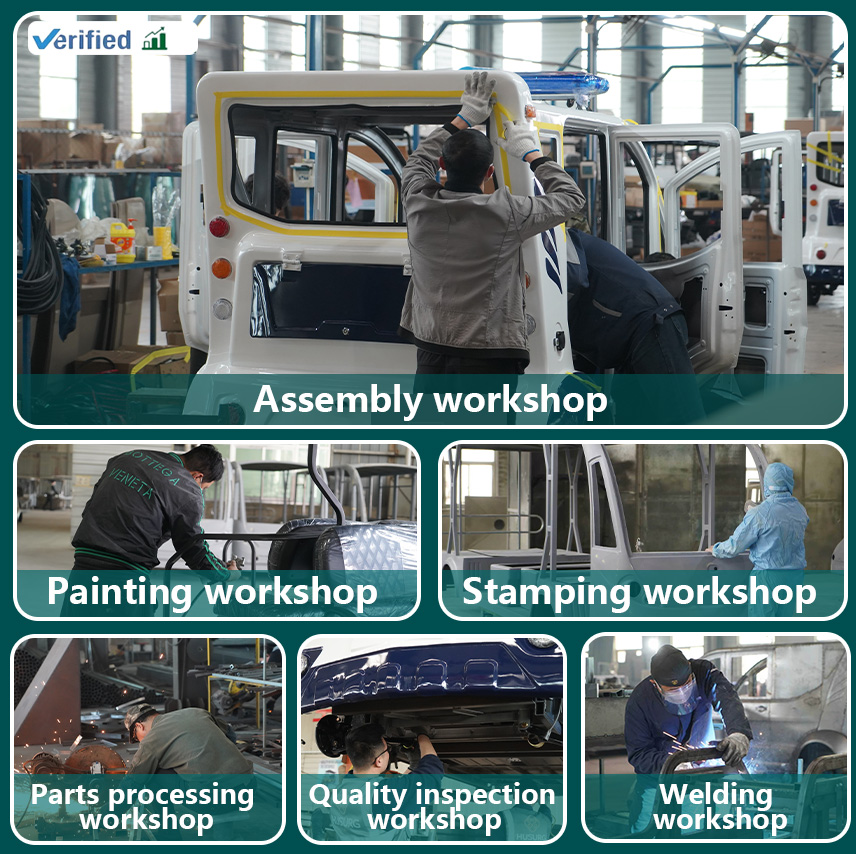 Verified

Assembly workshop

BOTTEGA VENETA

Painting workshop

Stamping workshop

Parts processing workshop

Quality inspection workshop

Welding workshop